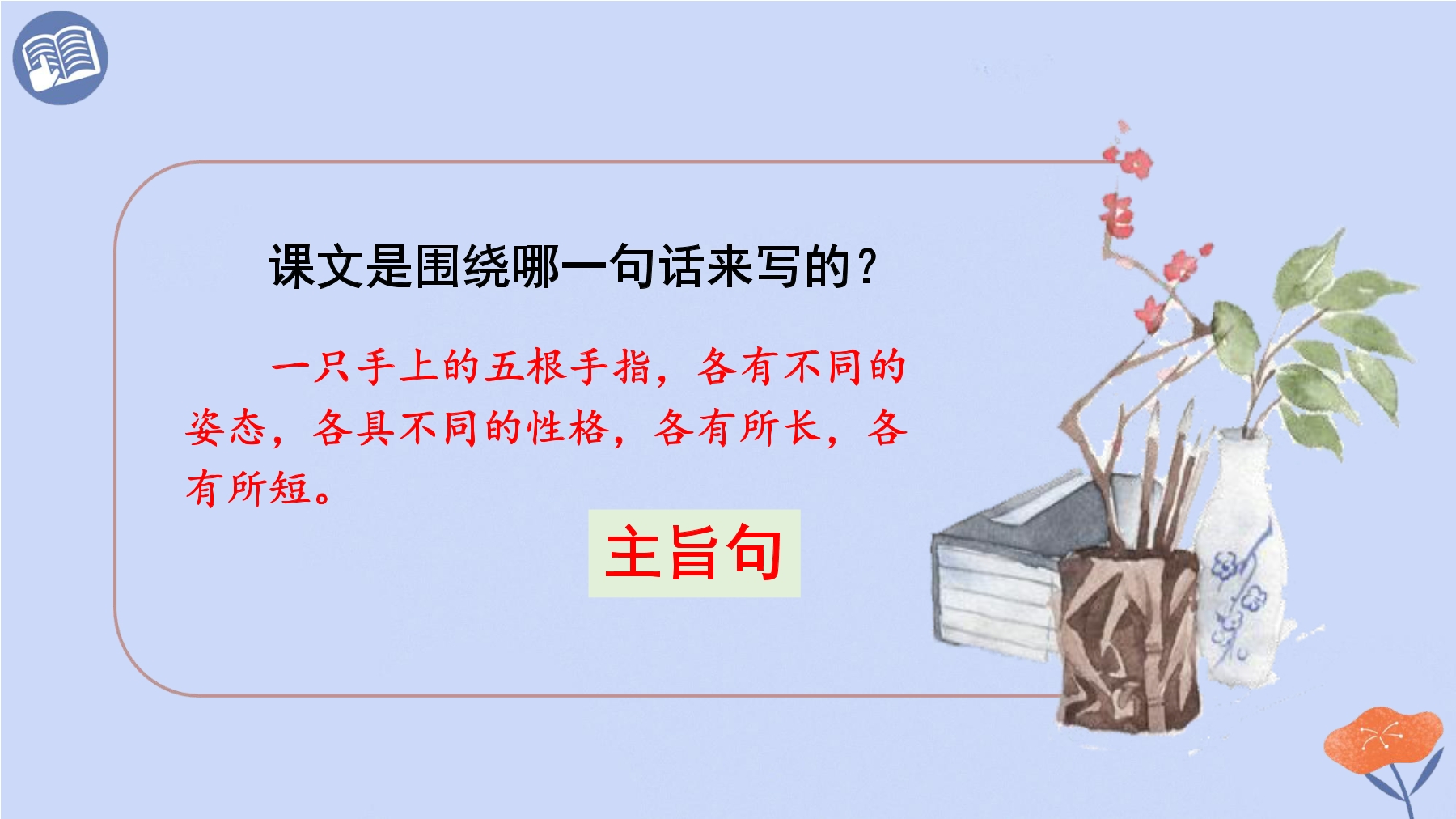 课文是围绕哪一句话来写的？

一只手上的五根手指，各有不同的姿态，各具不同的性格，各有所长，各有所短。

主旨句